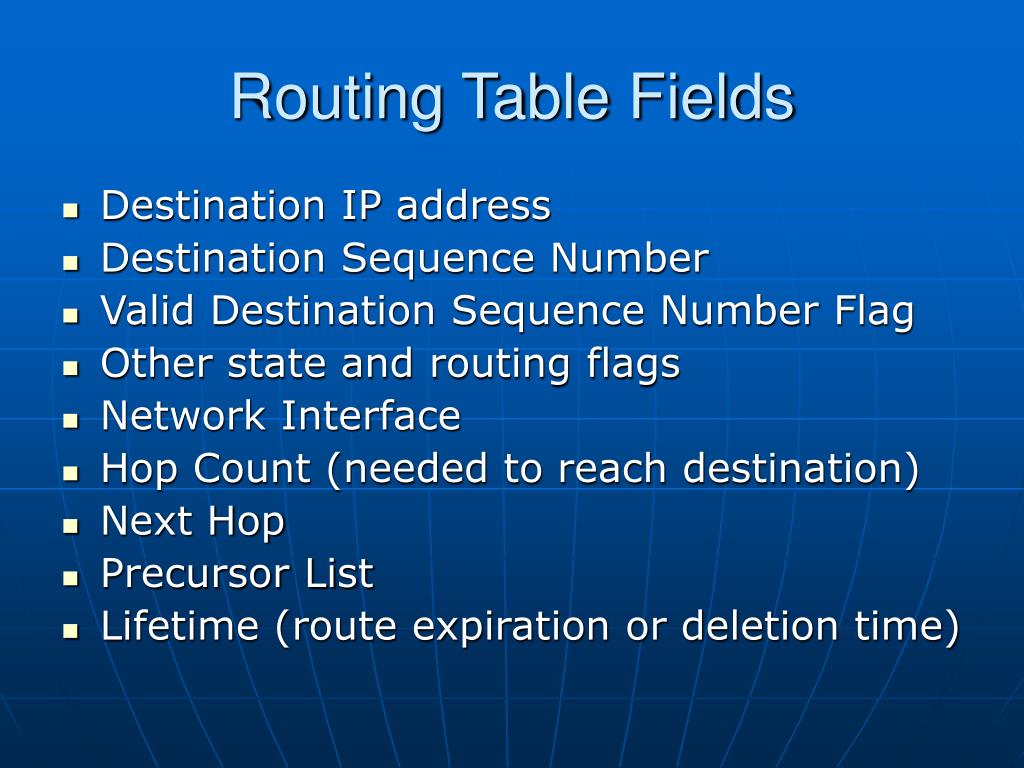 Routing Table Fields

- Destination IP address
- Destination Sequence Number
- Valid Destination Sequence Number Flag
- Other state and routing flags
- Network Interface
- Hop Count (needed to reach destination)
- Next Hop
- Precursor List
- Lifetime (route expiration or deletion time)